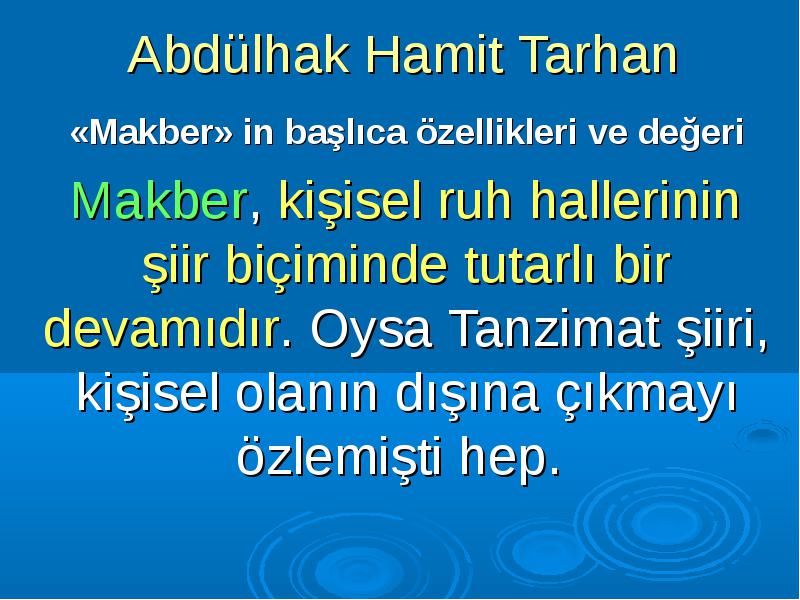 Abdülhak Hamit Tarhan

«Makber» in başlıca özellikleri ve değeri

Makber, kişisel ruh hallerinin şiir biçiminde tutarlı bir devamıdır. Oysa Tanzimat şiiri, kişisel olanın dışına çıkmayı özlemişti hep.